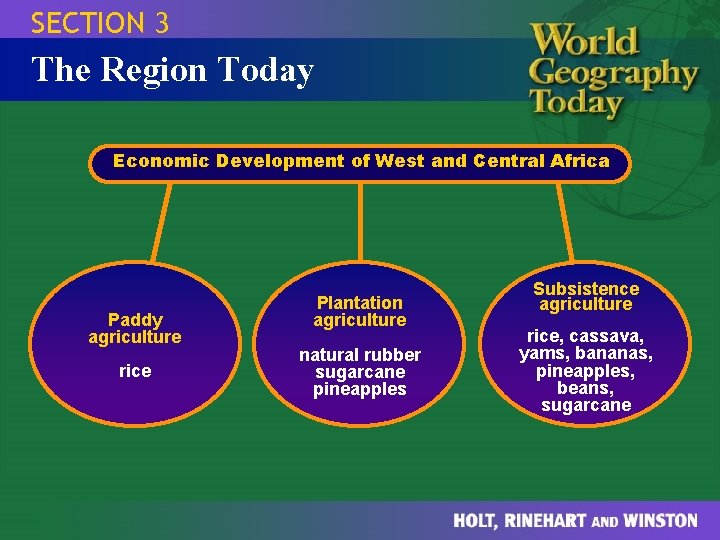 SECTION 3

The Region Today

World Geography Today

Economic Development of West and Central Africa

Paddy agriculture

rice

Plantation agriculture

natural rubber
sugarcane
pineapples

Subsistence agriculture

rice, cassava, yams, bananas, pineapples, beans, sugarcane

HOLT, RINEHART AND WINSTON